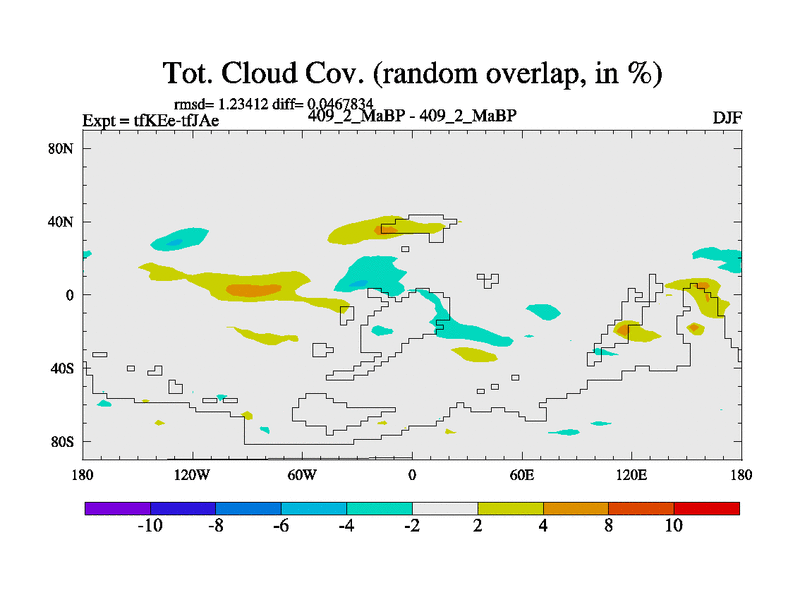 Tot. Cloud Cov. (random overlap, in %)

rmsd= 1.23412 diff= 0.0467834

Expt = tfKEe-tfJAe

409_2_MaBP - 409_2_MaBP

DJF

80N
40N
0
40S
80S

180
120W
60W
0
60E
120E
180

-10
-8
-6
-4
-2
2
4
8
10